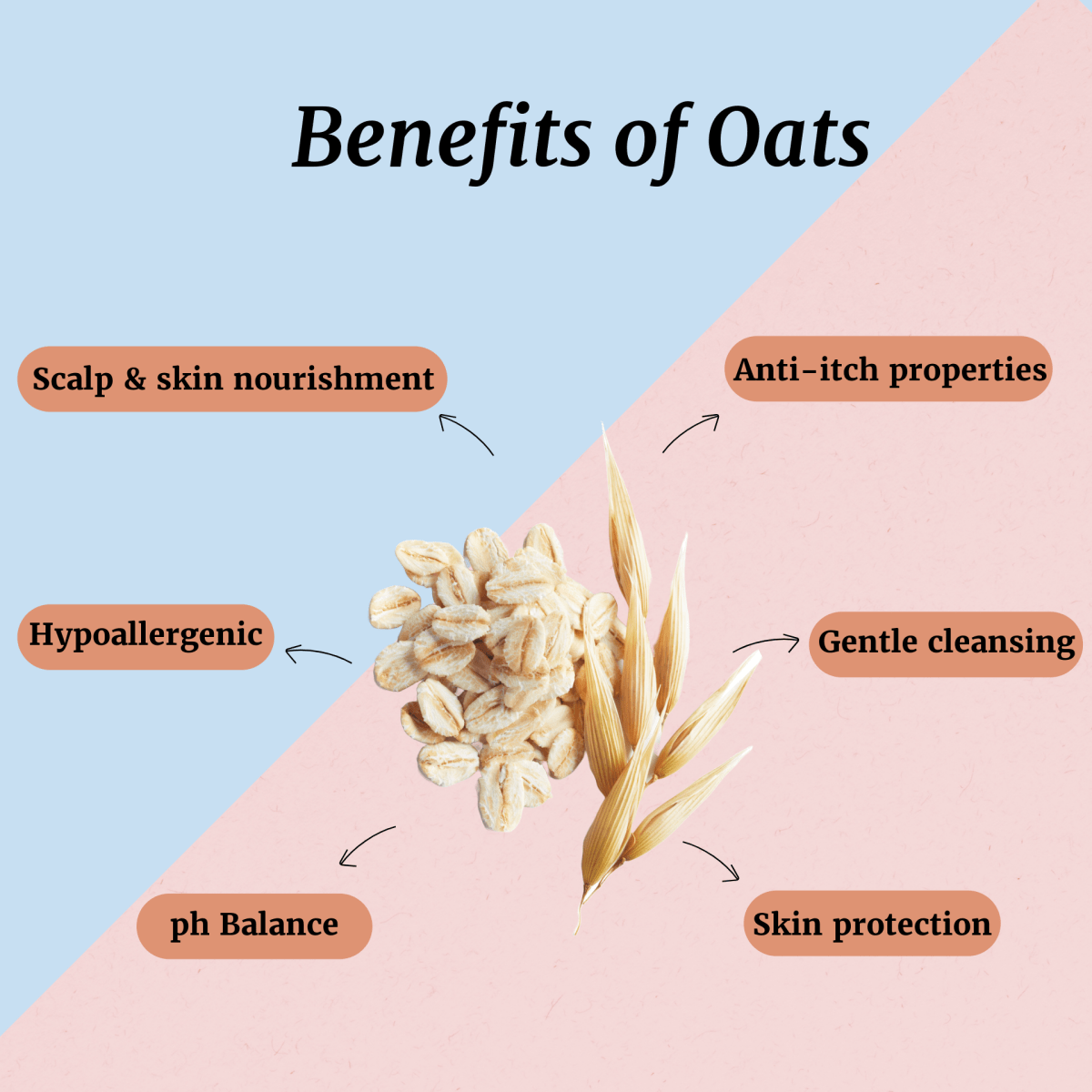 Benefits of Oats

Scalp & skin nourishment

Anti-itch properties

Hypoallergenic

Gentle cleansing

ph Balance

Skin protection